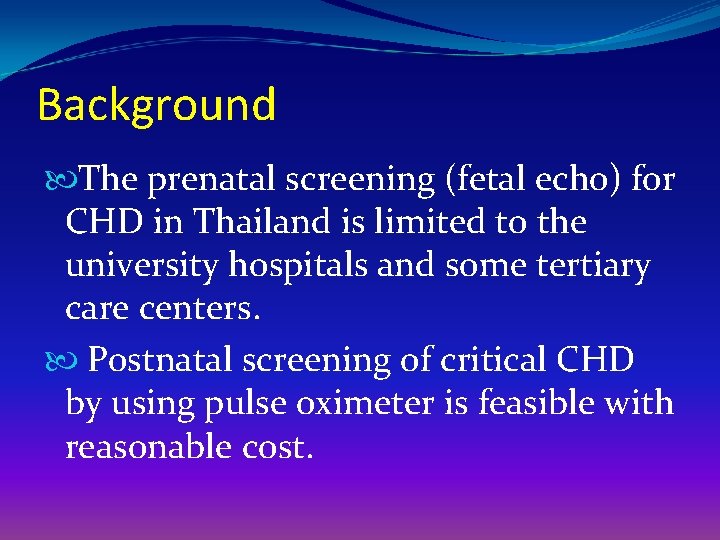 Background

The prenatal screening (fetal echo) for CHD in Thailand is limited to the university hospitals and some tertiary care centers.

Postnatal screening of critical CHD by using pulse oximeter is feasible with reasonable cost.